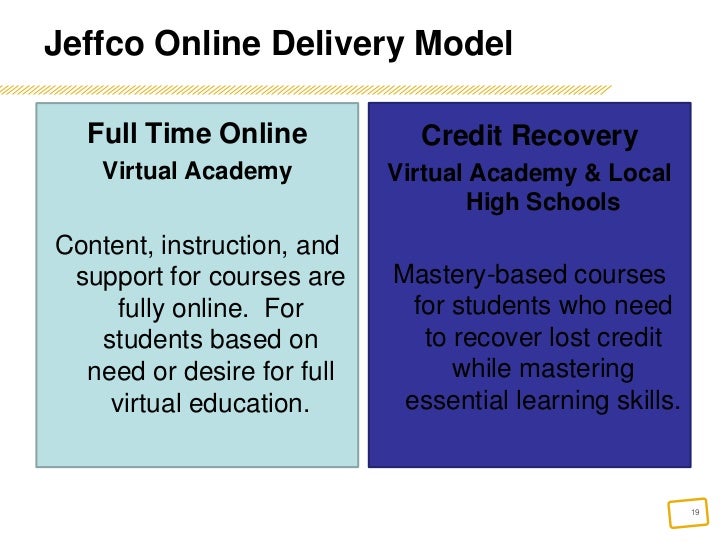 Jeffco Online Delivery Model

Full Time Online
Virtual Academy

Content, instruction, and support for courses are fully online. For students based on need or desire for full virtual education.

Credit Recovery
Virtual Academy & Local High Schools

Mastery-based courses for students who need to recover lost credit while mastering essential learning skills.

19